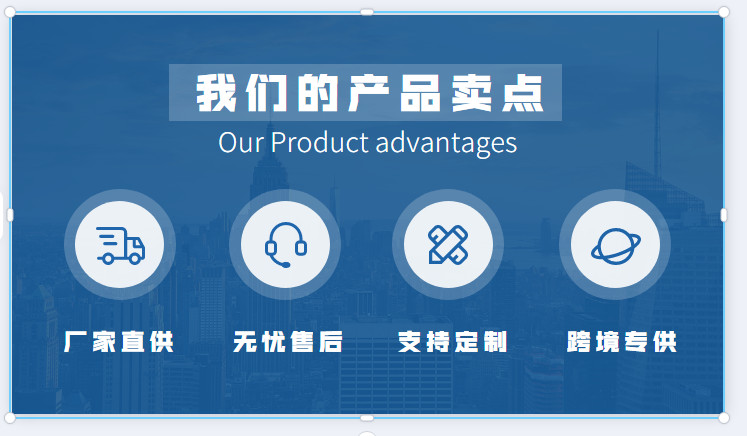 我们的产品卖点

Our Product advantages

厂家直供

无忧售后

支持定制

跨境专供